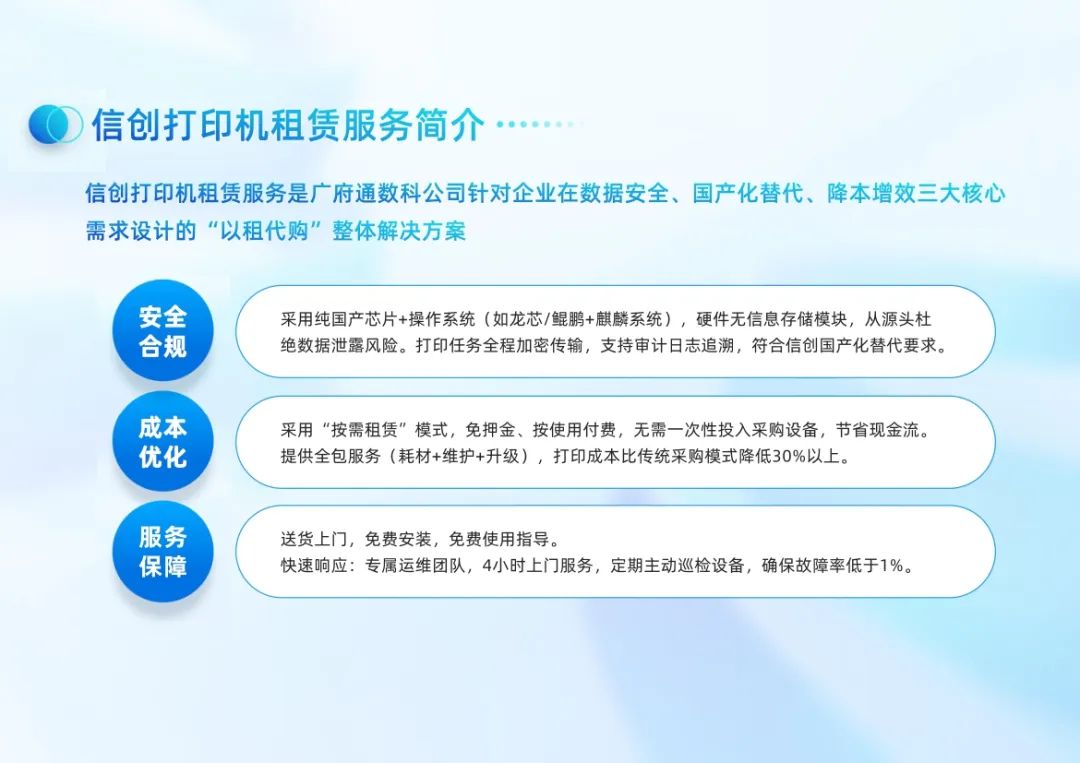 信创打印机租赁服务简介

信创打印机租赁服务是广府通数科公司针对企业在数据安全、国产化替代、降本增效三大核心需求设计的“以租代购”整体解决方案

安全合规

采用纯国产芯片+操作系统（如龙芯/鲲鹏+麒麟系统），硬件无信息存储模块，从源头杜绝数据泄露风险。打印任务全程加密传输，支持审计日志追溯，符合信创国产化替代要求。

成本优化

采用“按需租赁”模式，免押金、按使用付费，无需一次性投入采购设备，节省现金流。提供全包服务（耗材+维护+升级），打印成本比传统采购模式降低30%以上。

服务保障

送货上门，免费安装，免费使用指导。
快速响应：专属运维团队，4小时上门服务，定期主动巡检设备，确保故障率低于1%。